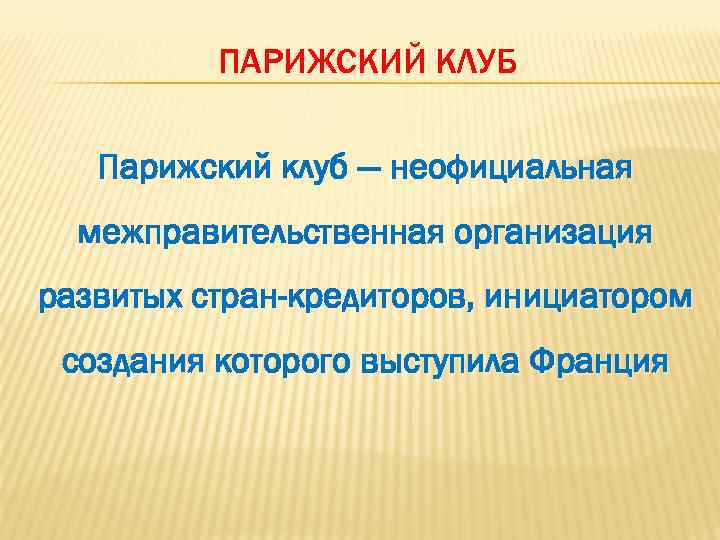 ПАРИЖСКИЙ КЛУБ

Парижский клуб — неофициальная межправительственная организация развитых стран-кредиторов, инициатором создания которого выступила Франция